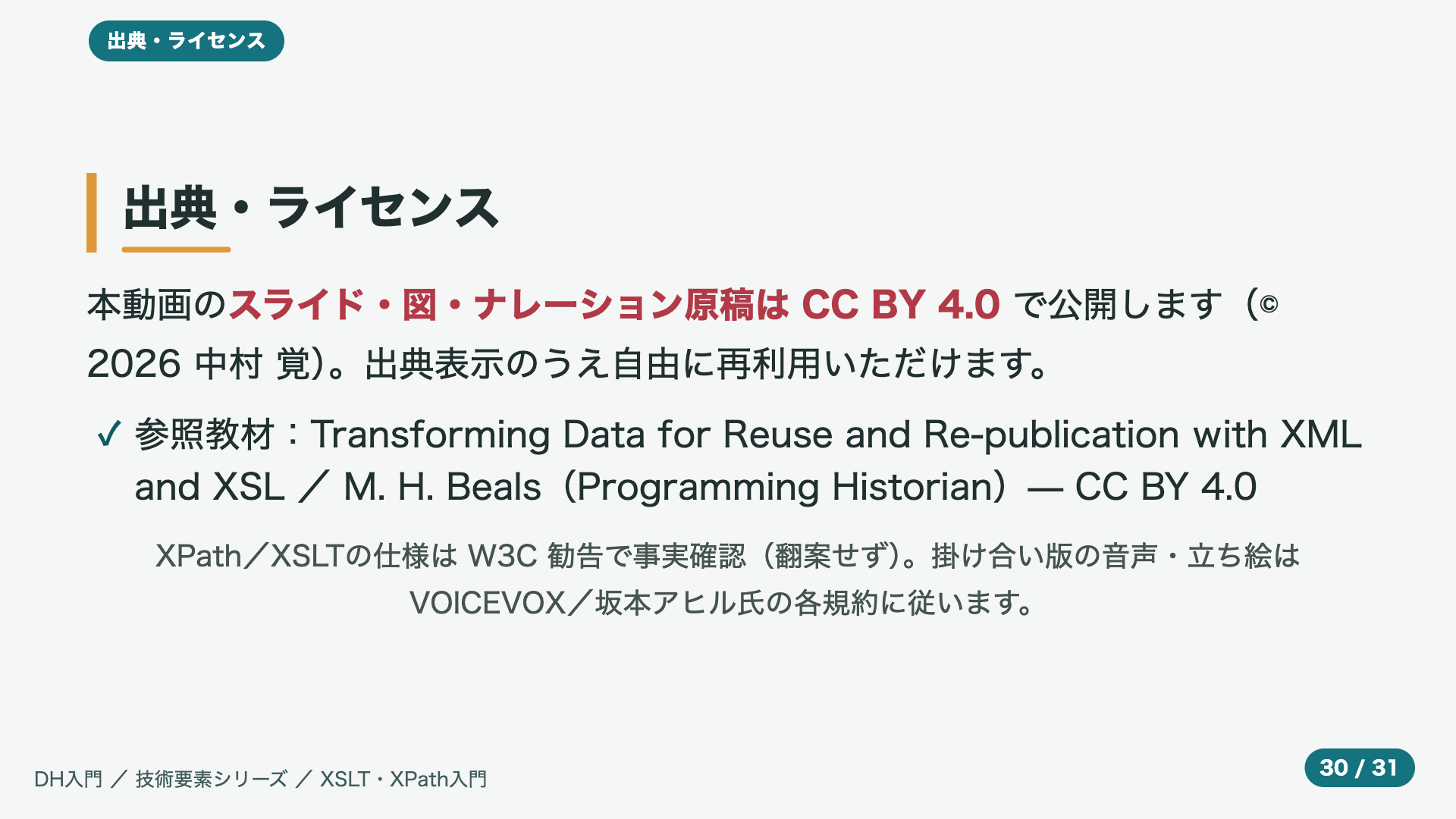 出典・ライセンス

出典・ライセンス

本動画のスライド・図・ナレーション原稿は CC BY 4.0 で公開します（© 2026 中村 覚）。出典表示のうえ自由に再利用いただけます。

✓ 参照教材：Transforming Data for Reuse and Re-publication with XML and XSL ／ M. H. Beals（Programming Historian）— CC BY 4.0

XPath／XSLTの仕様は W3C 勧告で事実確認（翻案せず）。掛け合い版の音声・立ち絵は VOICEVOX／坂本アヒル氏の各規約に従います。

DH入門 ／ 技術要素シリーズ ／ XSLT・XPath入門

30 / 31